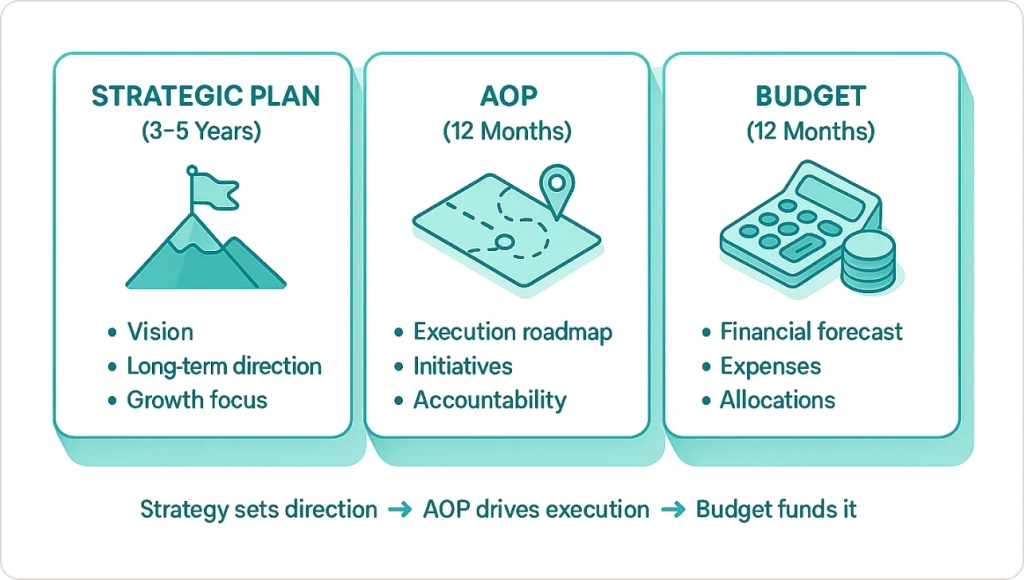 STRATEGIC PLAN
(3–5 Years)

• Vision
• Long-term direction
• Growth focus

AOP
(12 Months)

• Execution roadmap
• Initiatives
• Accountability

BUDGET
(12 Months)

• Financial forecast
• Expenses
• Allocations

Strategy sets direction → AOP drives execution → Budget funds it